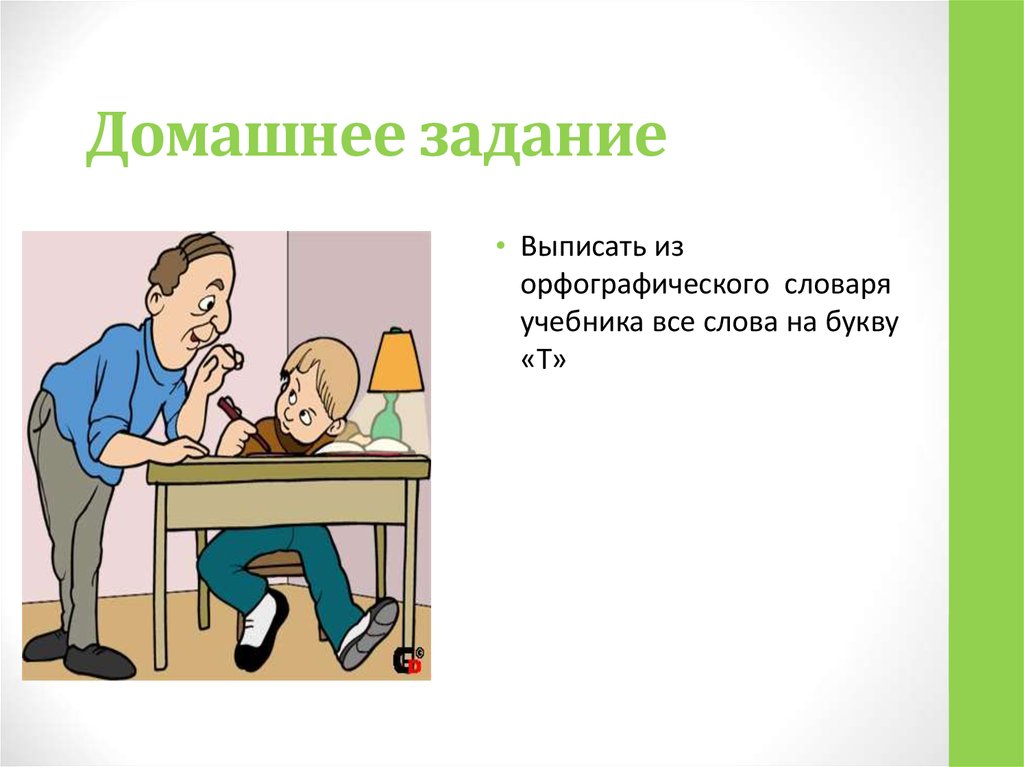 Домашнее задание

• Выписать из орфографического словаря учебника все слова на букву «Т»